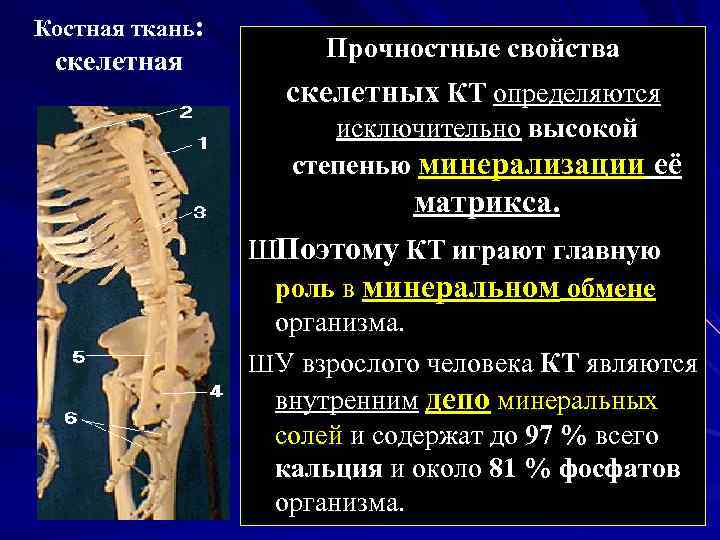 Костная ткань: скелетная

2
1
3
5
4
6

Прочностные свойства скелетных КТ определяются исключительно высокой степенью минерализации её матрикса.

ШПоэтому КТ играют главную роль в минеральном обмене организма.

ШУ взрослого человека КТ являются внутренним депо минеральных солей и содержат до 97 % всего кальция и около 81 % фосфатов организма.